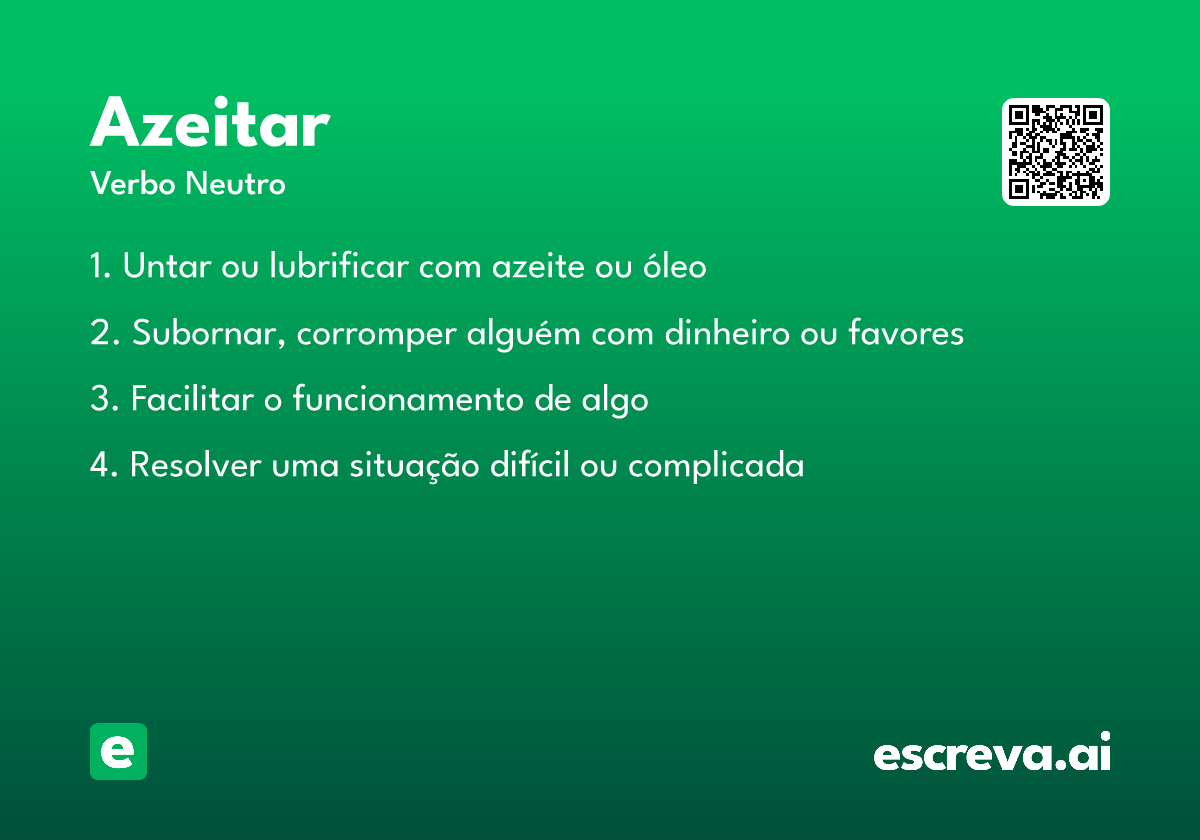 Azeitar
Verbo Neutro

1. Untar ou lubrificar com azeite ou óleo

2. Subornar, corromper alguém com dinheiro ou favores

3. Facilitar o funcionamento de algo

4. Resolver uma situação difícil ou complicada

e

escreva.ai